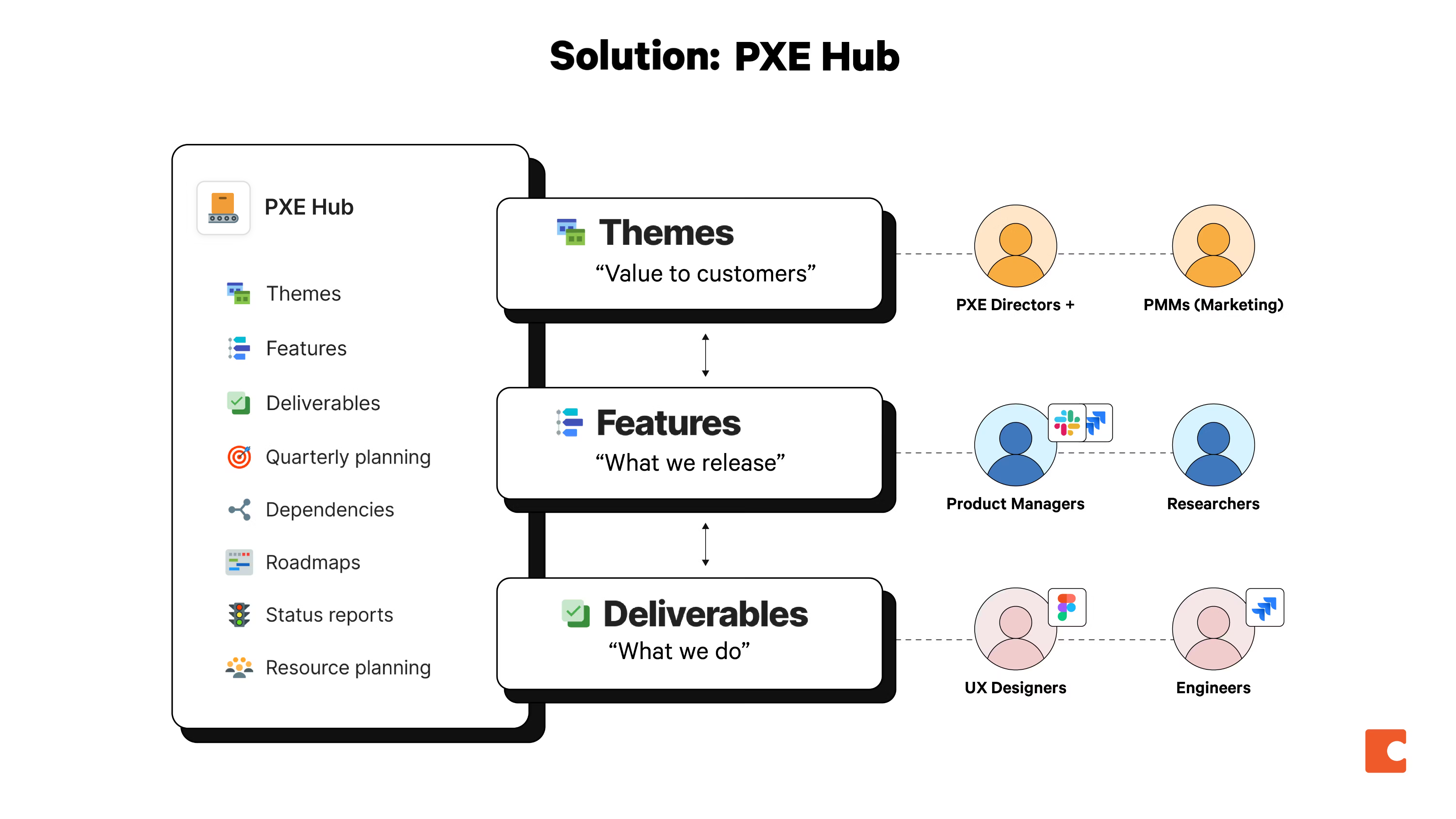 Solution: PXE Hub

PXE Hub

Themes

Features

Deliverables

Quarterly planning

Dependencies

Roadmaps

Status reports

Resource planning

Themes
“Value to customers”

Features
“What we release”

Deliverables
“What we do”

PXE Directors +

PMMs (Marketing)

Product Managers

Researchers

UX Designers

Engineers